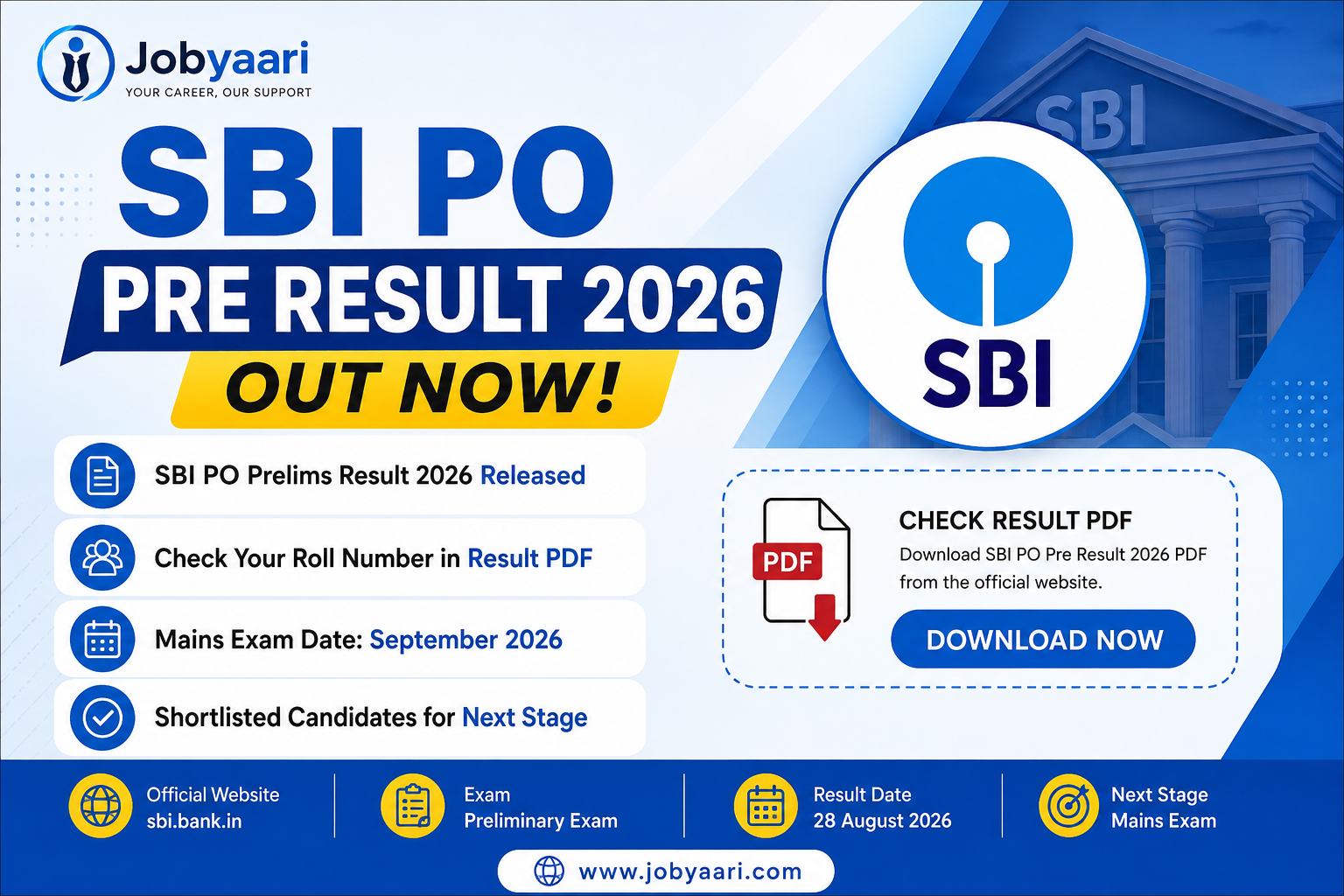 Jobyaari
YOUR CAREER, OUR SUPPORT

SBI PO
PRE RESULT 2026
OUT NOW!

SBI

SBI

SBI PO Prelims Result 2026 Released

Check Your Roll Number in Result PDF

Mains Exam Date: September 2026

Shortlisted Candidates for Next Stage

PDF

CHECK RESULT PDF
Download SBI PO Pre Result 2026 PDF from the official website.

DOWNLOAD NOW

Official Website
sbi.bank.in

Exam
Preliminary Exam

Result Date
28 August 2026

Next Stage
Mains Exam

www.jobyaari.com